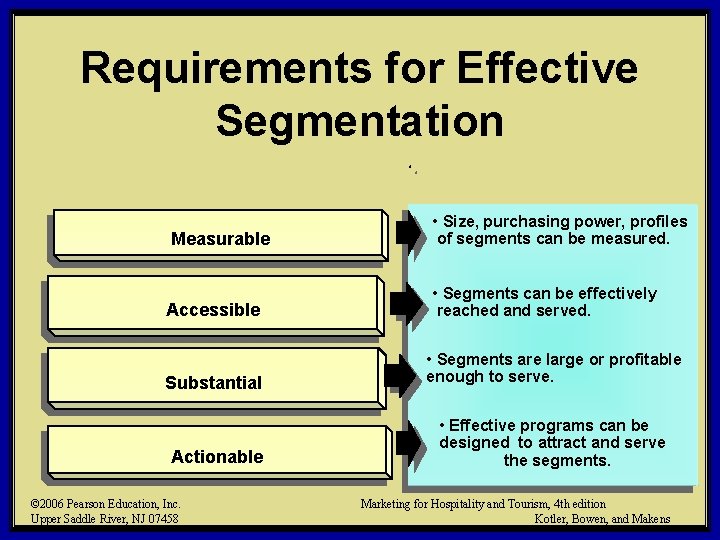 Requirements for Effective Segmentation

Measurable

• Size, purchasing power, profiles of segments can be measured.

Accessible

• Segments can be effectively reached and served.

Substantial

• Segments are large or profitable enough to serve.

Actionable

• Effective programs can be designed to attract and serve the segments.

©2006 Pearson Education, Inc.
Upper Saddle River, NJ 07458

Marketing for Hospitality and Tourism, 4th edition
Kotler, Bowen, and Makens